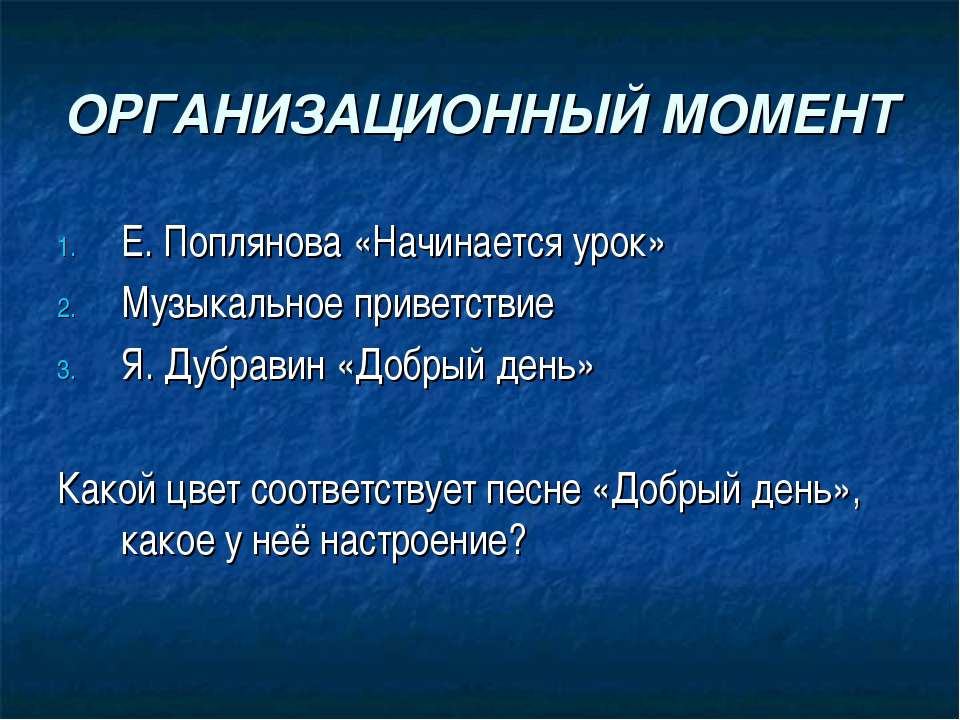 ОРГАНИЗАЦИОННЫЙ МОМЕНТ

1. Е. Поплянова «Начинается урок»
2. Музыкальное приветствие
3. Я. Дубравин «Добрый день»

Какой цвет соответствует песне «Добрый день», какое у неё настроение?